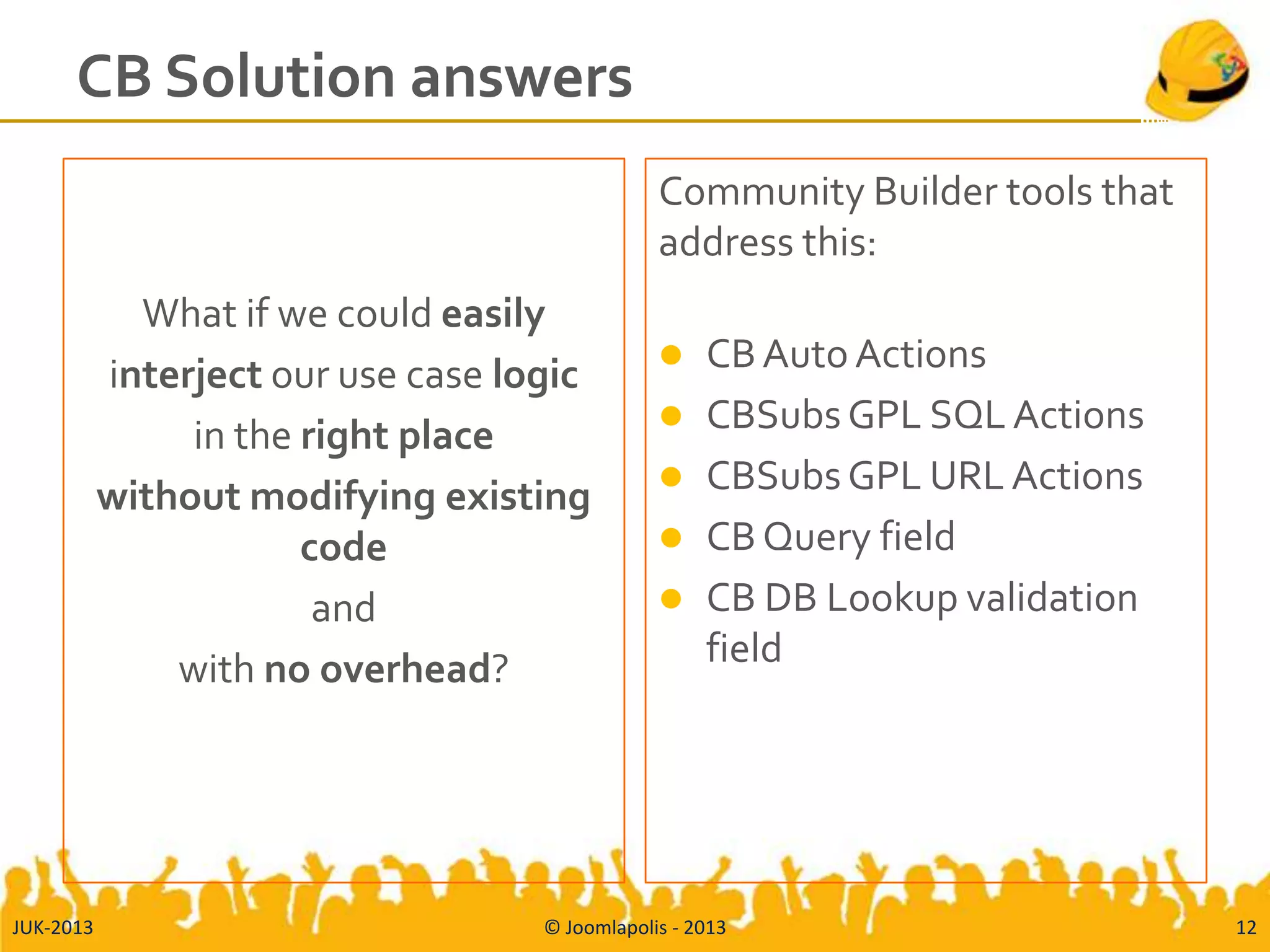 CB Solution answers

What if we could easily interject our use case logic in the right place without modifying existing code

and

with no overhead?

Community Builder tools that address this:

- CB Auto Actions
- CBSubs GPL SQL Actions
- CBSubs GPL URL Actions
- CB Query field
- CB DB Lookup validation field

JUK-2013

© Joomlapolis - 2013

12